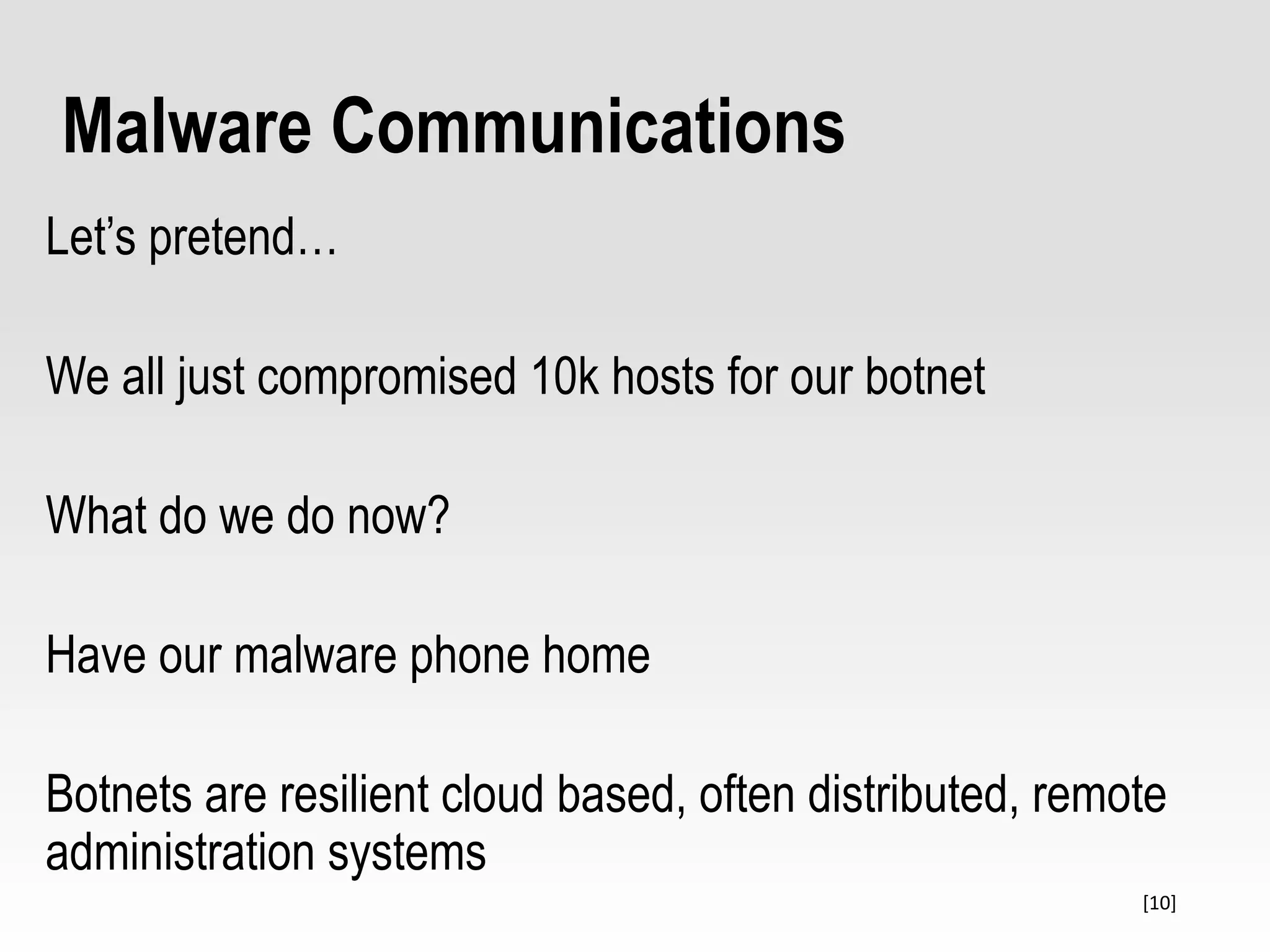 Malware Communications

Let’s pretend…

We all just compromised 10k hosts for our botnet

What do we do now?

Have our malware phone home

Botnets are resilient cloud based, often distributed, remote administration systems

[10]